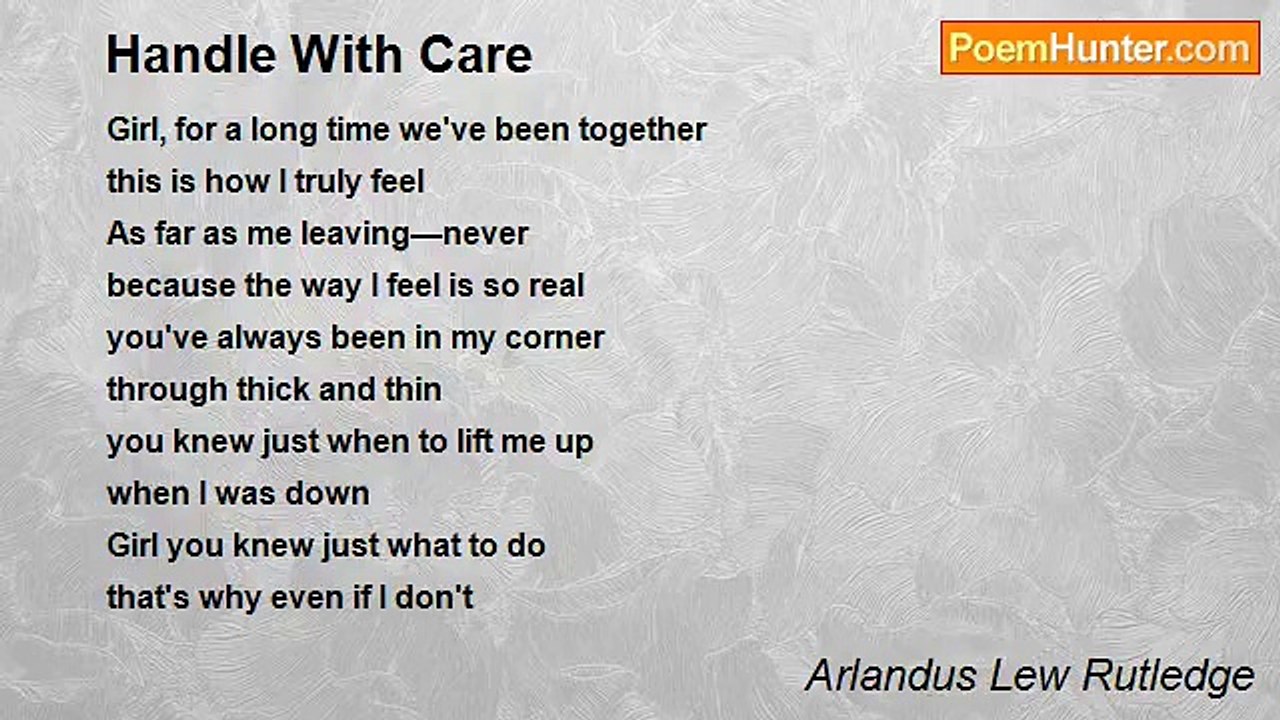 Handle With Care

PoemHunter.com

Girl, for a long time we've been together
this is how I truly feel
As far as me leaving—never
because the way I feel is so real
you've always been in my corner
through thick and thin
you knew just when to lift me up
when I was down
Girl you knew just what to do
that's why even if I don't

Arlandus Lew Rutledge